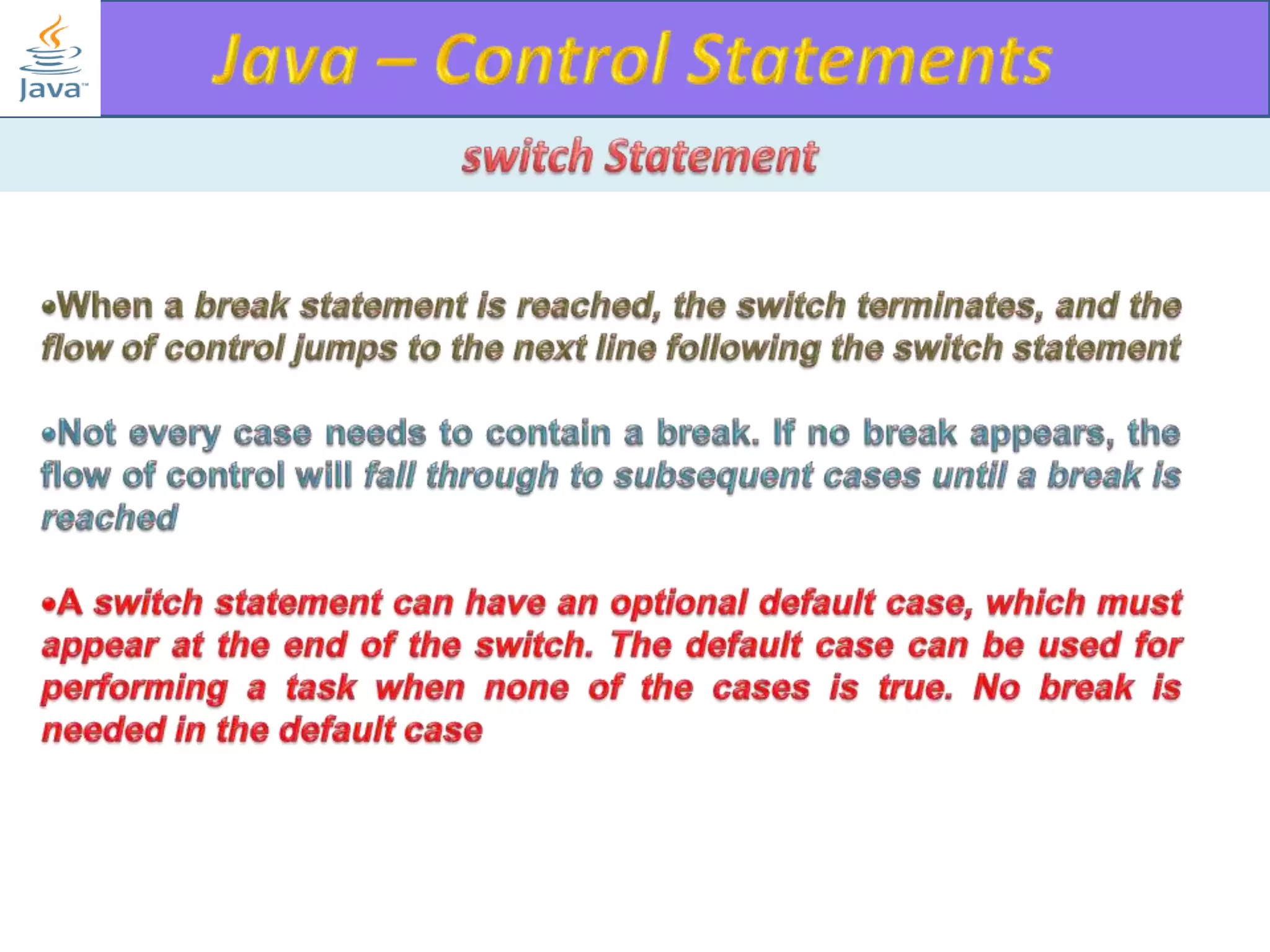 Java™

Java – Control Statements

switch Statement

•When a break statement is reached, the switch terminates, and the flow of control jumps to the next line following the switch statement

•Not every case needs to contain a break. If no break appears, the flow of control will fall through to subsequent cases until a break is reached

•A switch statement can have an optional default case, which must appear at the end of the switch. The default case can be used for performing a task when none of the cases is true. No break is needed in the default case